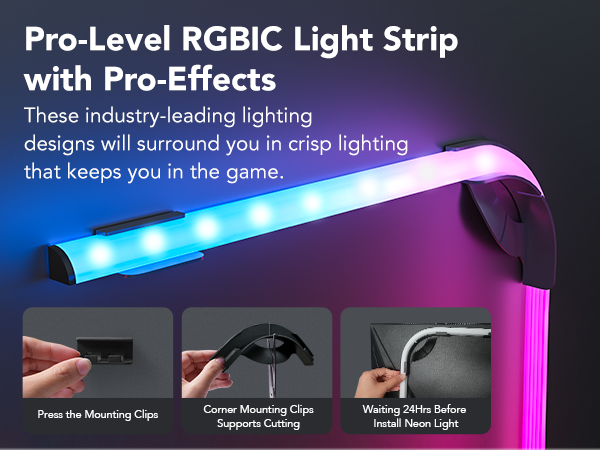 Pro-Level RGBIC Light Strip with Pro-Effects

These industry-leading lighting designs will surround you in crisp lighting that keeps you in the game.

Press the Mounting Clips

Corner Mounting Clips Supports Cutting

Waiting 24Hrs Before Install Neon Light